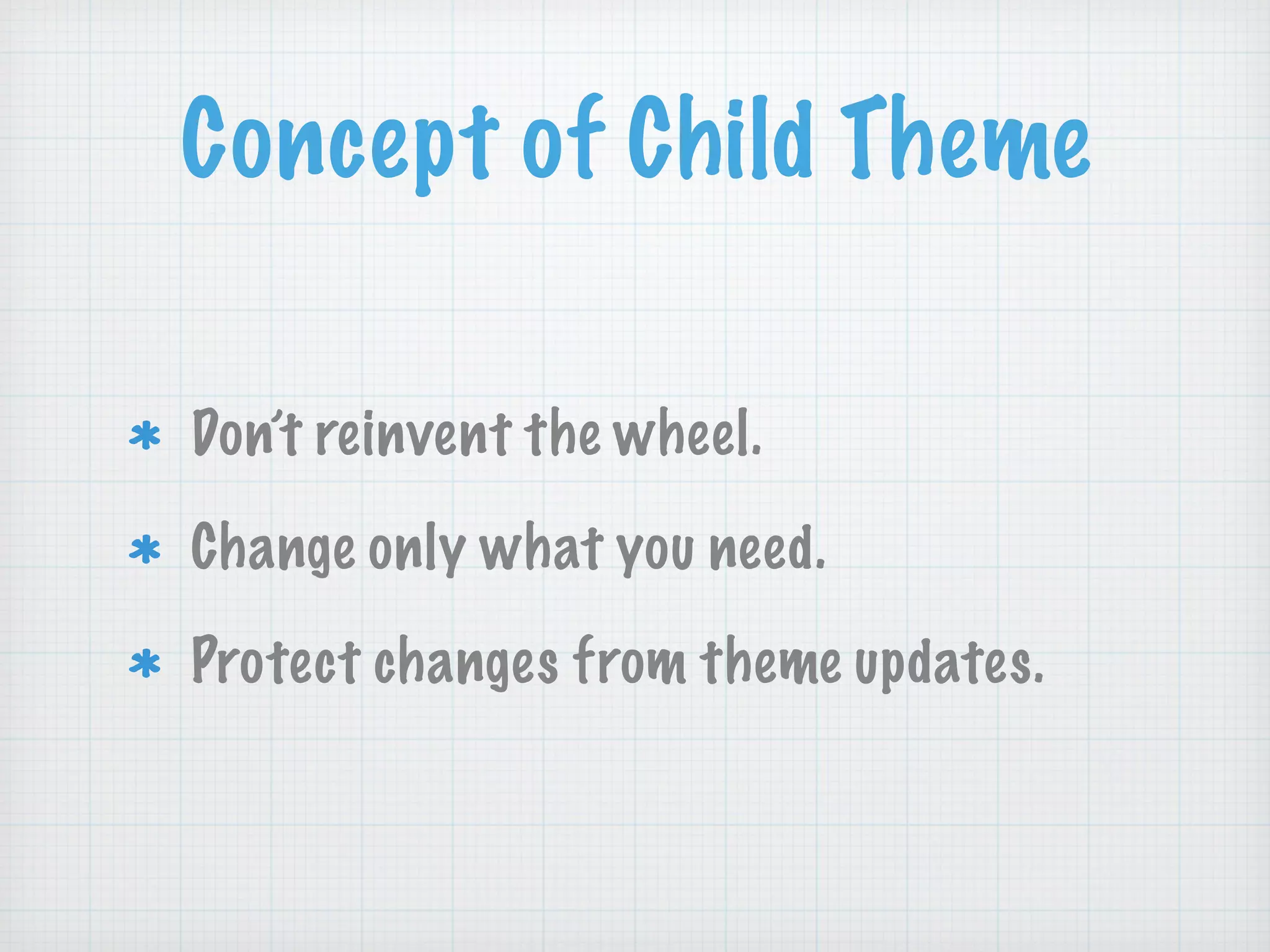 Concept of Child Theme

* Don't reinvent the wheel.
* Change only what you need.
* Protect changes from theme updates.